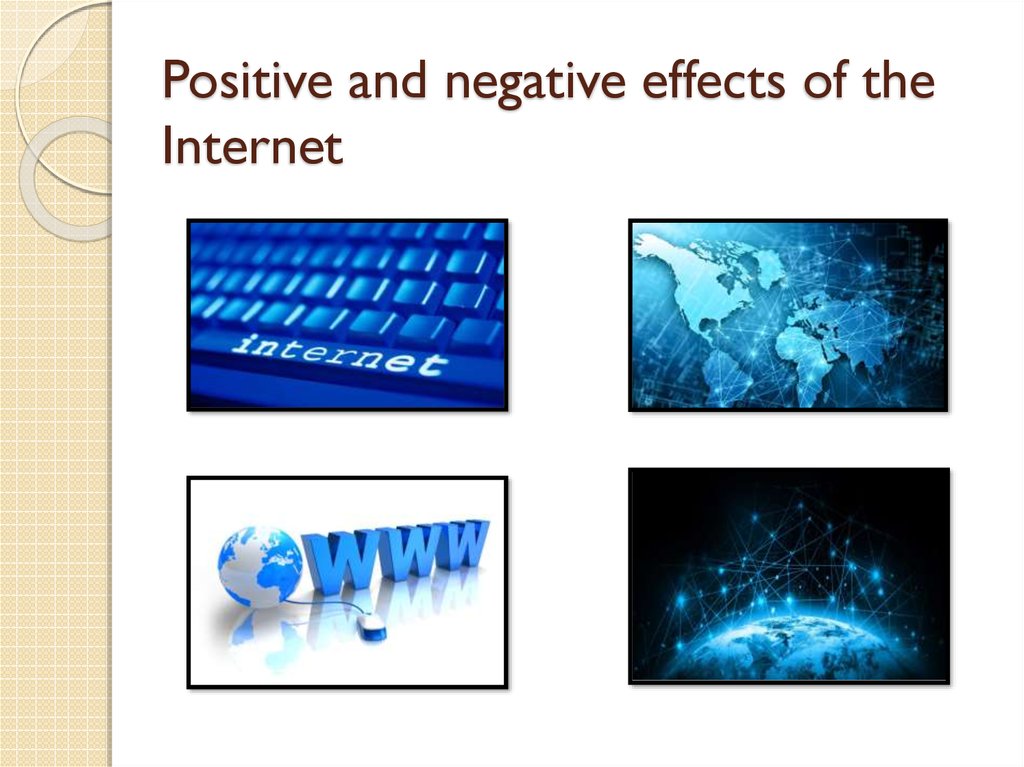 Positive and negative effects of the Internet

internet

WWW